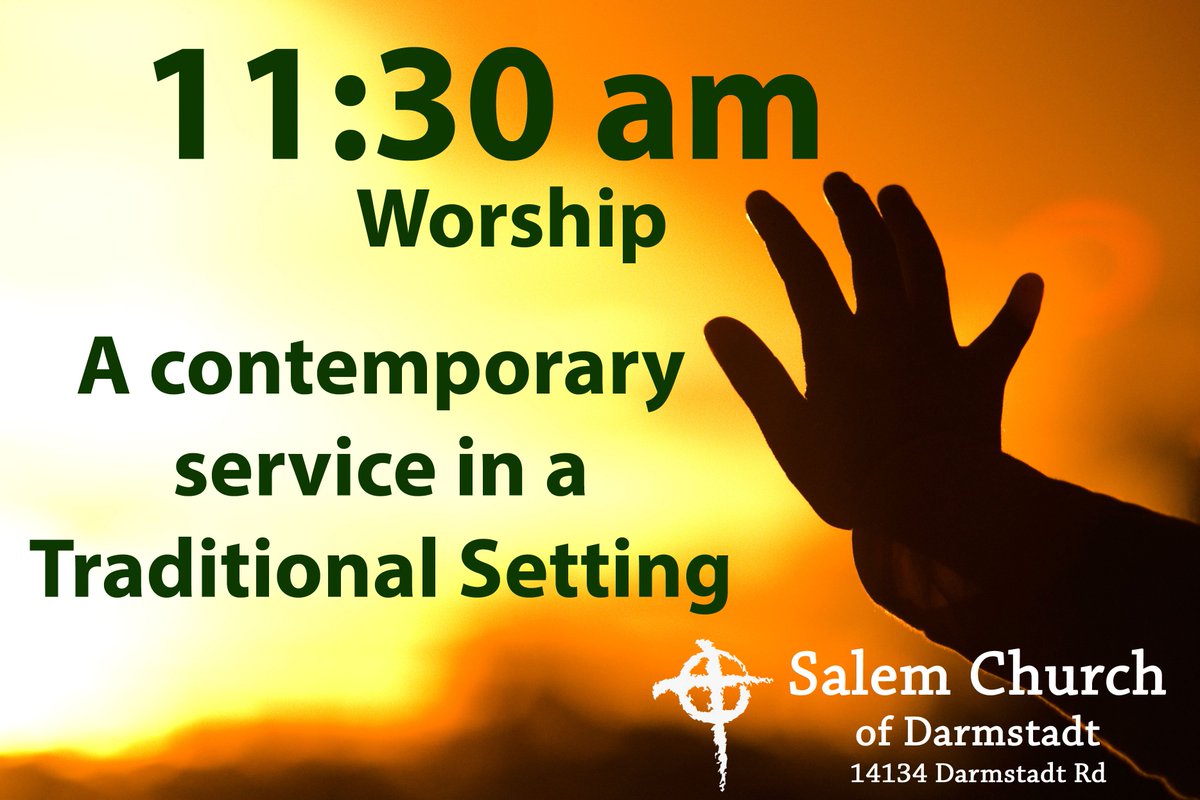 11:30 am
Worship

A contemporary service in a Traditional Setting

Salem Church
of Darmstadt
14134 Darmstadt Rd